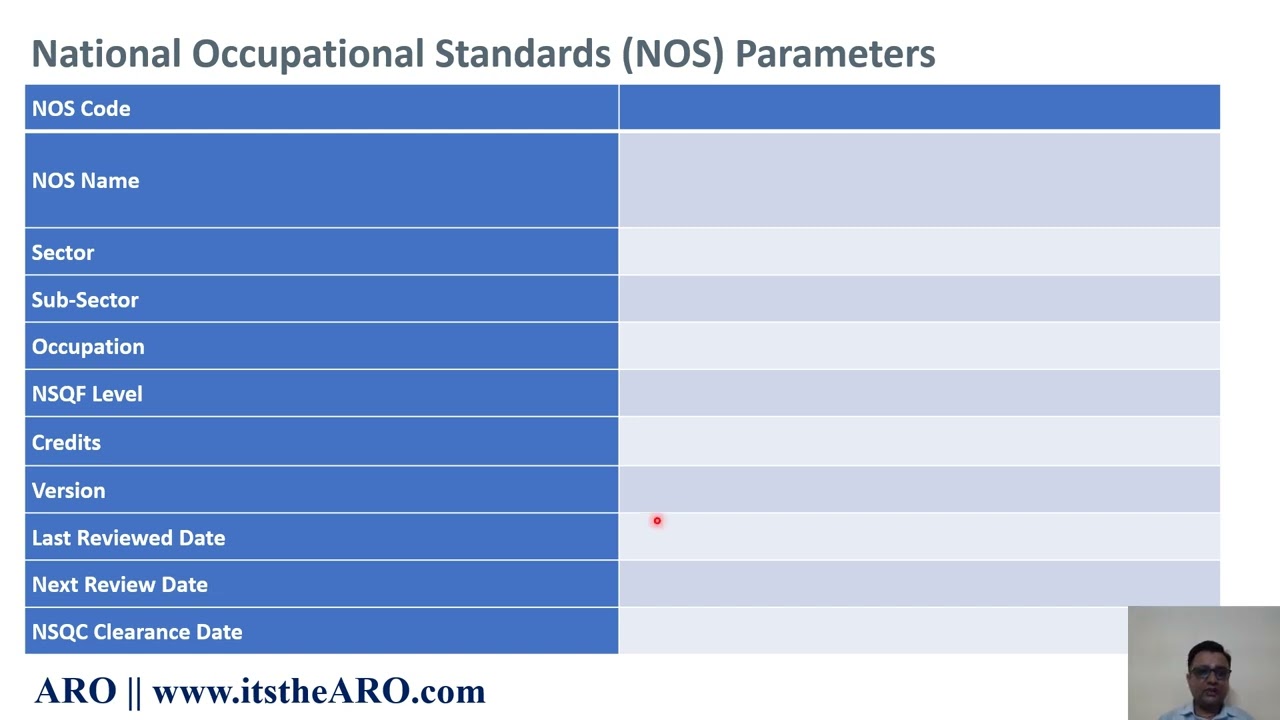 National Occupational Standards (NOS) Parameters

| NOS Code | |
|---|---|
| NOS Name | |
| Sector | |
| Sub-Sector | |
| Occupation | |
| NSQF Level | |
| Credits | |
| Version | |
| Last Reviewed Date | |
| Next Review Date | |
| NSQC Clearance Date | |

ARO || www.itstheARO.com